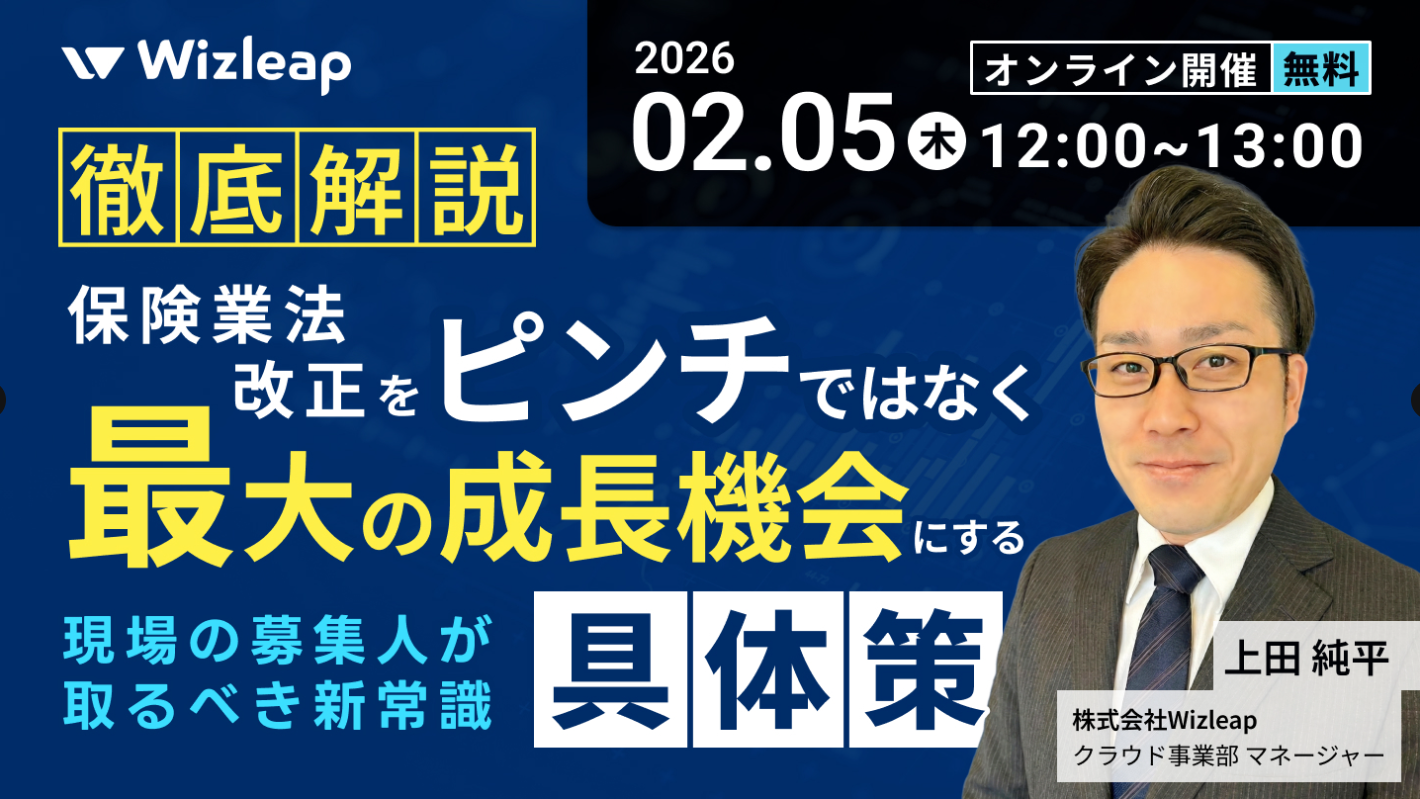 Wizleap

2026
02.05 木 12:00~13:00

オンライン開催 無料

徹底解説

保険業法改正をピンチではなく最大の成長機会にする

現場の募集人が取るべき新常識

具体策

上田 純平

株式会社Wizleap
クラウド事業部 マネージャー